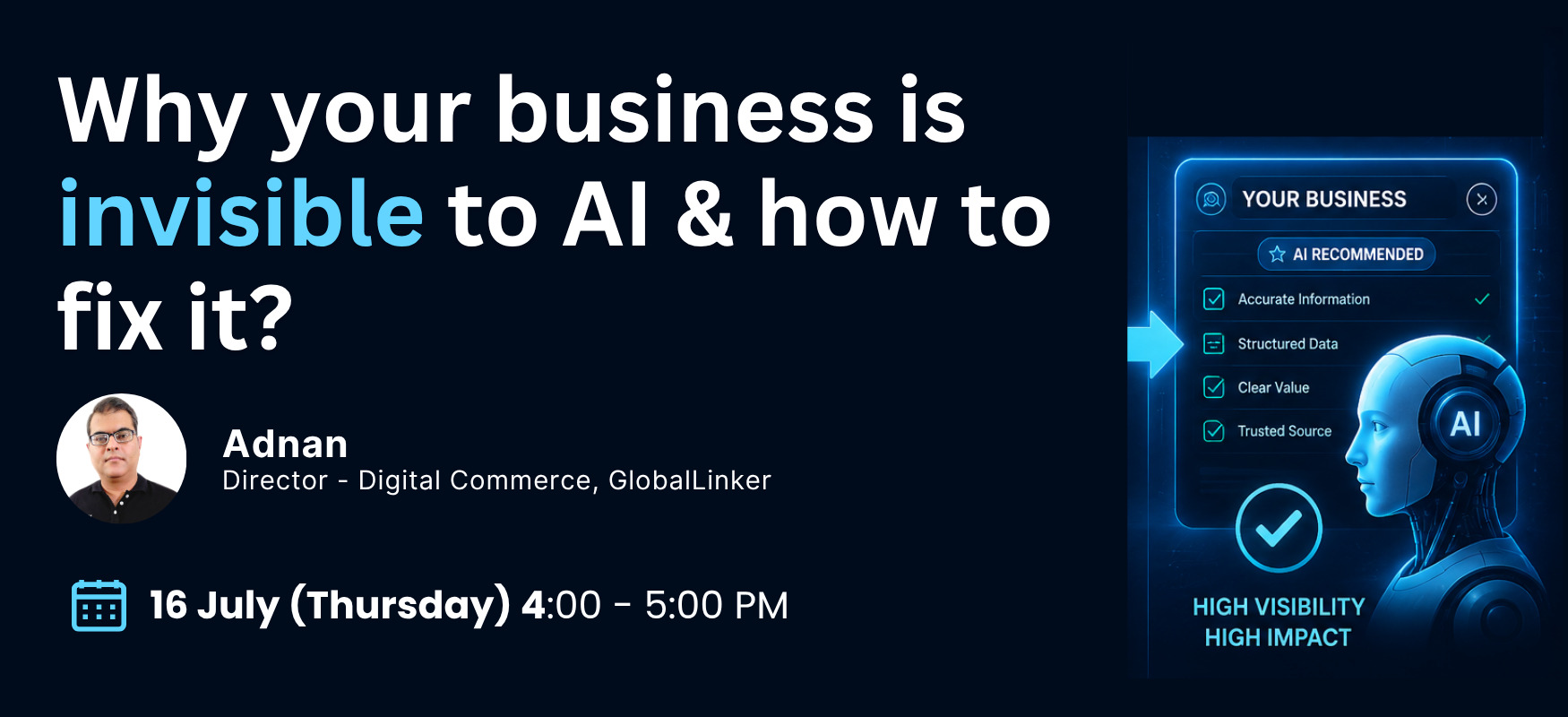 Why your business is invisible to AI & how to fix it?

Adnan
Director - Digital Commerce, GlobalLinker

16 July (Thursday) 4:00 - 5:00 PM

YOUR BUSINESS

AI RECOMMENDED

Accurate Information

Structured Data

Clear Value

Trusted Source

AI

HIGH VISIBILITY
HIGH IMPACT